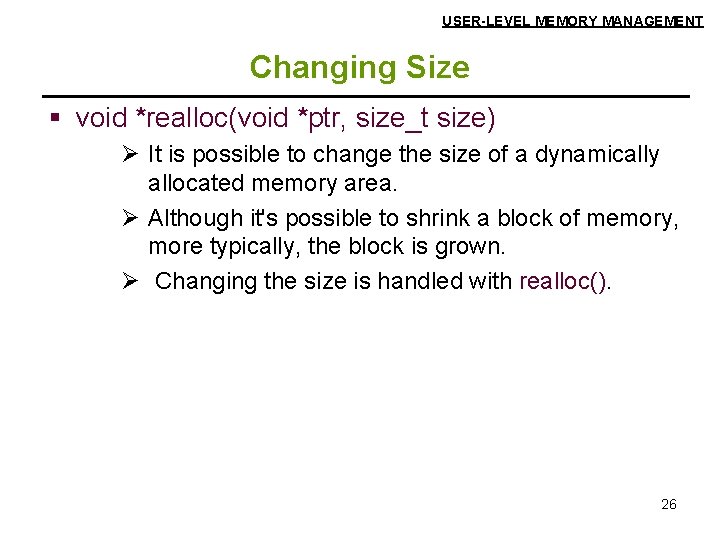 USER-LEVEL MEMORY MANAGEMENT

Changing Size

▪ void *realloc(void *ptr, size_t size)

➢ It is possible to change the size of a dynamically allocated memory area.

➢ Although it's possible to shrink a block of memory, more typically, the block is grown.

➢ Changing the size is handled with realloc().

26